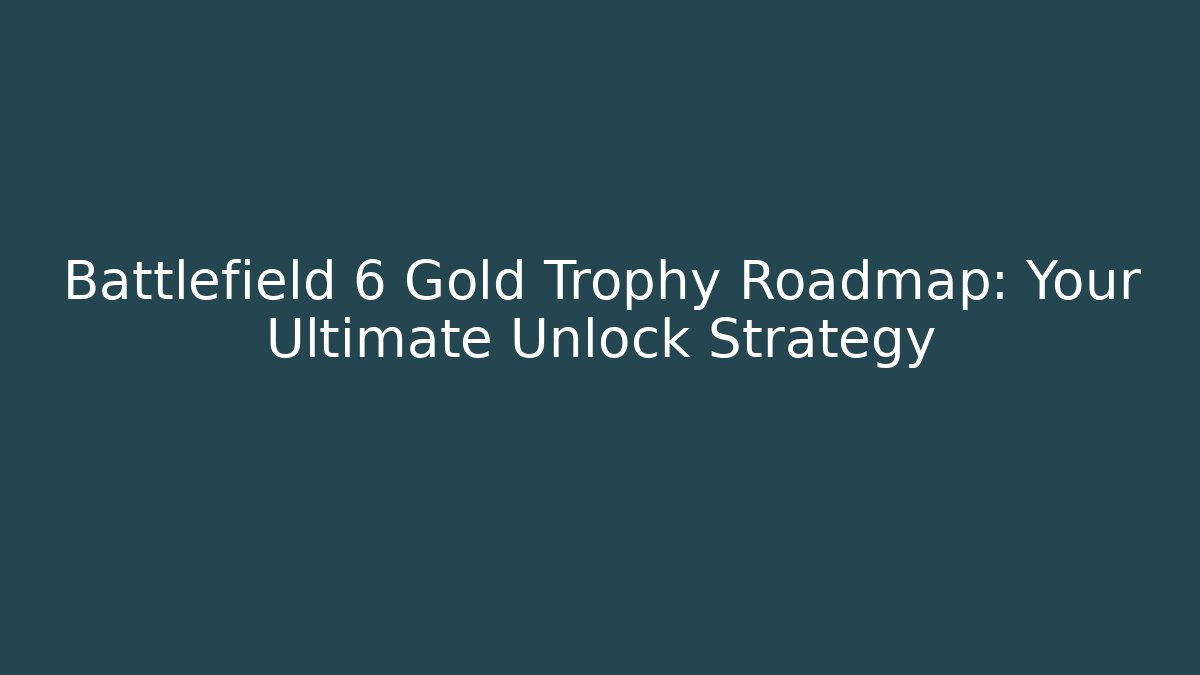 Battlefield 6 Gold Trophy Roadmap: Your Ultimate Unlock Strategy